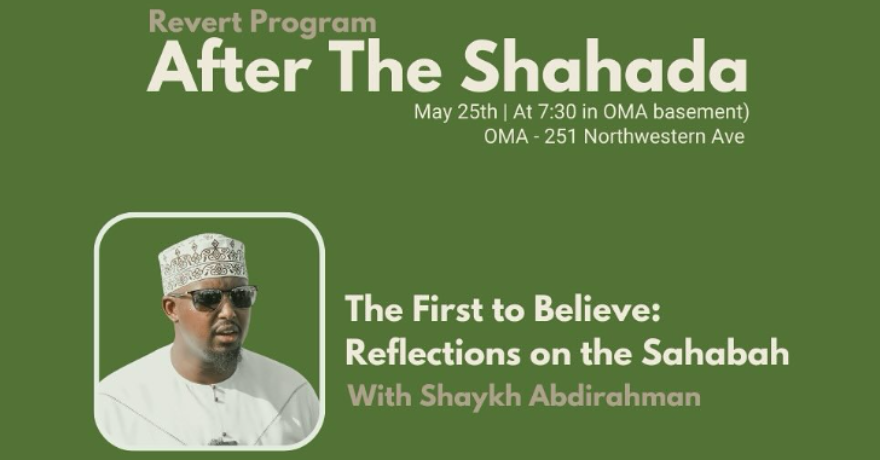 Revert Program
After The Shahada
May 25th | At 7:30 in OMA basement)
OMA - 251 Northwestern Ave

The First to Believe: Reflections on the Sahabah
With Shaykh Abdirahman